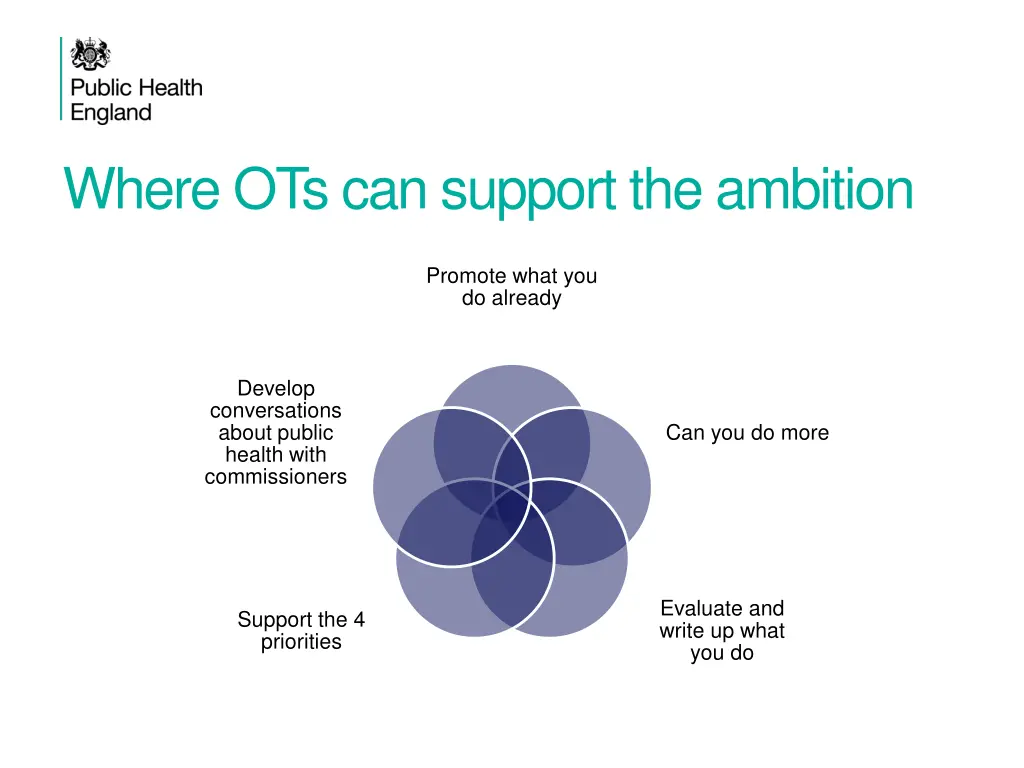 Public Health England

Where OTs can support the ambition

Promote what you do already

Can you do more

Evaluate and write up what you do

Support the 4 priorities

Develop conversations about public health with commissioners